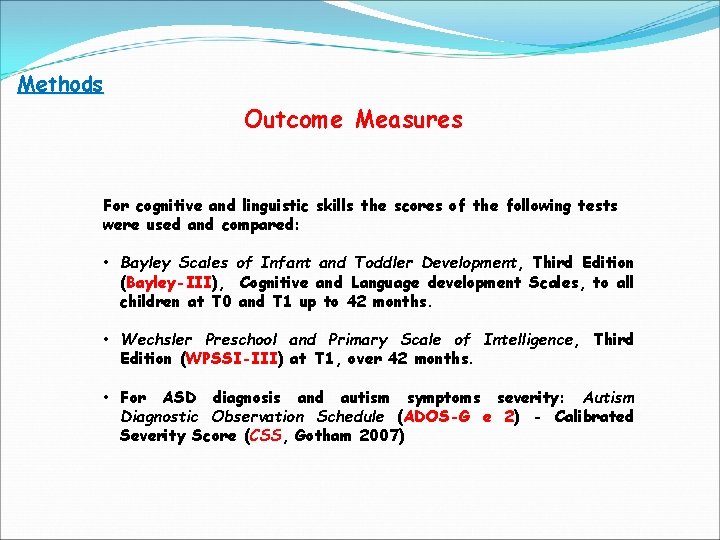 Methods

Outcome Measures

For cognitive and linguistic skills the scores of the following tests were used and compared:

• Bayley Scales of Infant and Toddler Development, Third Edition (Bayley-III), Cognitive and Language development Scales, to all children at T0 and T1 up to 42 months.

• Wechsler Preschool and Primary Scale of Intelligence, Third Edition (WPSSI-III) at T1, over 42 months.

• For ASD diagnosis and autism symptoms severity: Autism Diagnostic Observation Schedule (ADOS-G e 2) - Calibrated Severity Score (CSS, Gotham 2007)